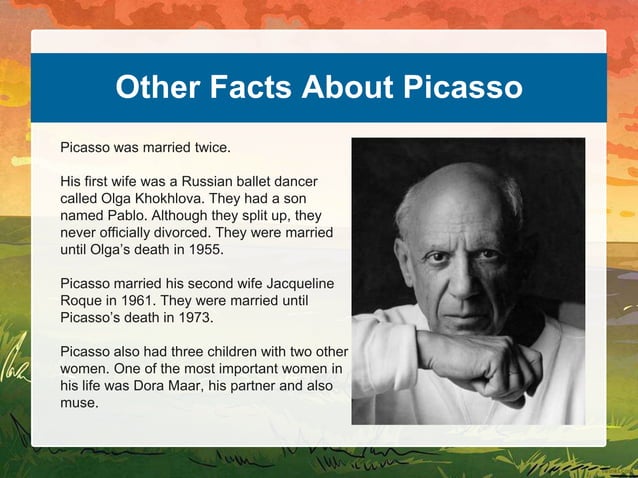 Other Facts About Picasso

Picasso was married twice.

His first wife was a Russian ballet dancer called Olga Khokhlova. They had a son named Pablo. Although they split up, they never officially divorced. They were married until Olga's death in 1955.

Picasso married his second wife Jacqueline Roque in 1961. They were married until Picasso's death in 1973.

Picasso also had three children with two other women. One of the most important women in his life was Dora Maar, his partner and also muse.